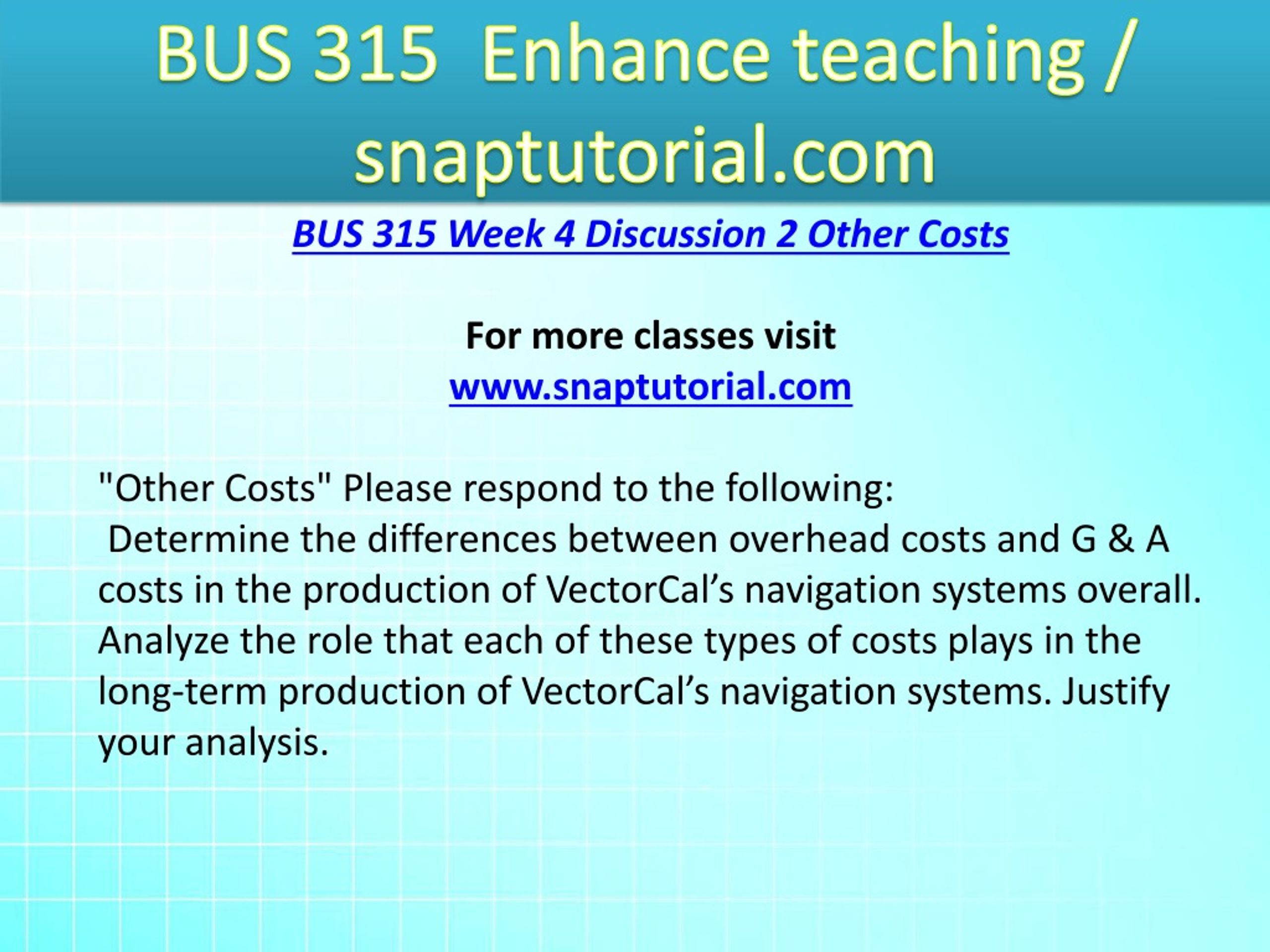 BUS 315 Enhance teaching / snaptutorial.com

BUS 315 Week 4 Discussion 2 Other Costs

For more classes visit
www.snaptutorial.com

"Other Costs" Please respond to the following:
Determine the differences between overhead costs and G & A costs in the production of VectorCal’s navigation systems overall. Analyze the role that each of these types of costs plays in the long-term production of VectorCal’s navigation systems. Justify your analysis.